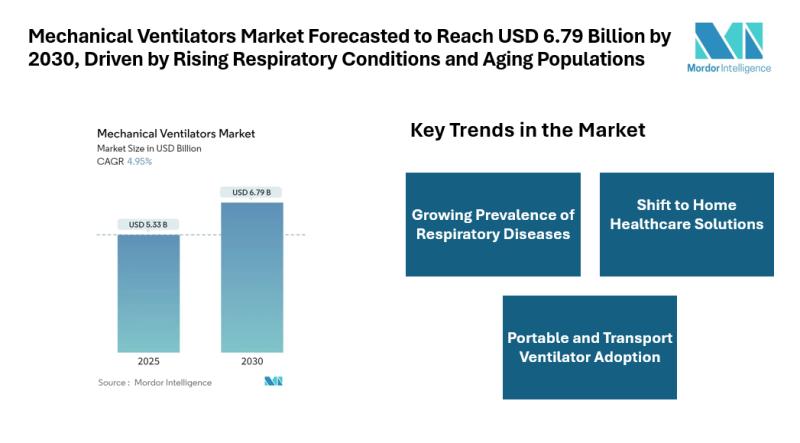 Mechanical Ventilators Market Forecasted to Reach USD 6.79 Billion by 2030, Driven by Rising Respiratory Conditions and Aging Populations

Mordor Intelligence

Mechanical Ventilators Market
Market Size in USD Billion
CAGR 4.95%

USD 5.33 B
USD 6.79 B

2025
2030

Source : Mordor Intelligence

Key Trends in the Market

Growing Prevalence of Respiratory Diseases

Shift to Home Healthcare Solutions

Portable and Transport Ventilator Adoption